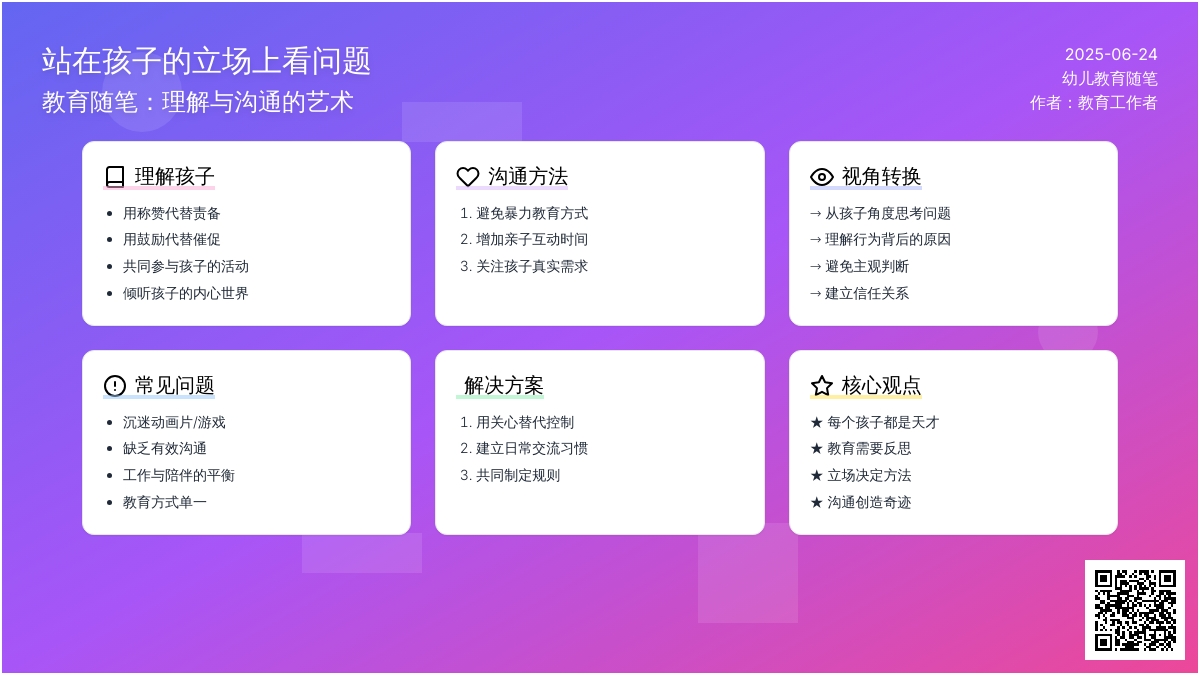 站在孩子的立场上看问题
教育随笔：理解与沟通的艺术

2025-06-24
幼儿教育随笔
作者：教育工作者

理解孩子
- 用称赞代替责备
- 用鼓励代替催促
- 共同参与孩子的活动
- 倾听孩子的内心世界

沟通方法
1. 避免暴力教育方式
2. 增加亲子互动时间
3. 关注孩子真实需求

视角转换
→ 从孩子角度思考问题
→ 理解行为背后的原因
→ 避免主观判断
→ 建立信任关系

常见问题
- 沉迷动画片/游戏
- 缺乏有效沟通
- 工作与陪伴的平衡
- 教育方式单一

解决方案
1. 用关心替代控制
2. 建立日常交流习惯
3. 共同制定规则

核心观点
★ 每个孩子都是天才
★ 教育需要反思
★ 立场决定方法
★ 沟通创造奇迹